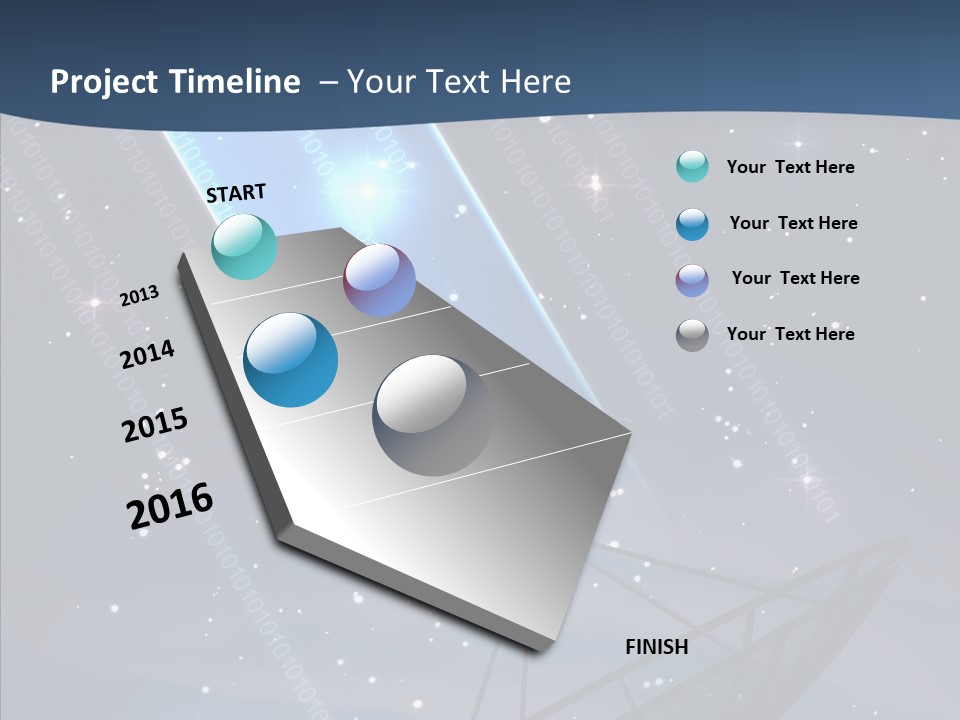 Project Timeline – Your Text Here

START

2013

2014

2015

2016

FINISH

Your Text Here

Your Text Here

Your Text Here

Your Text Here